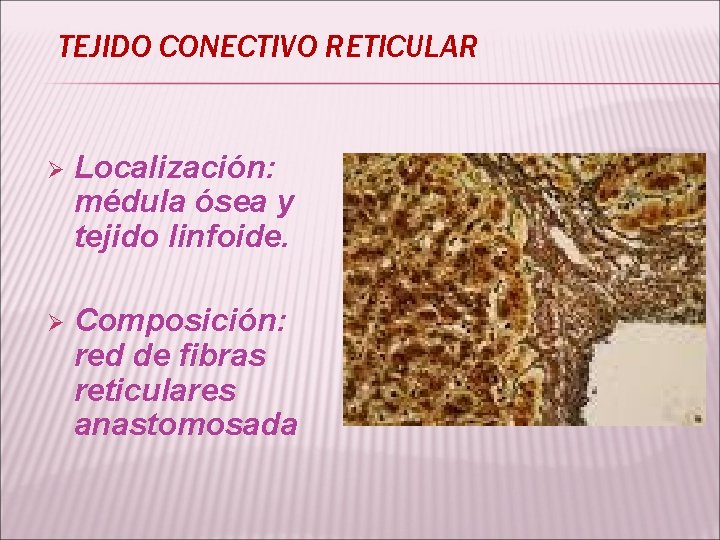 TEJIDO CONECTIVO RETICULAR

➢ Localización: médula ósea y tejido linfoide.

➢ Composición: red de fibras reticulares anastomosada